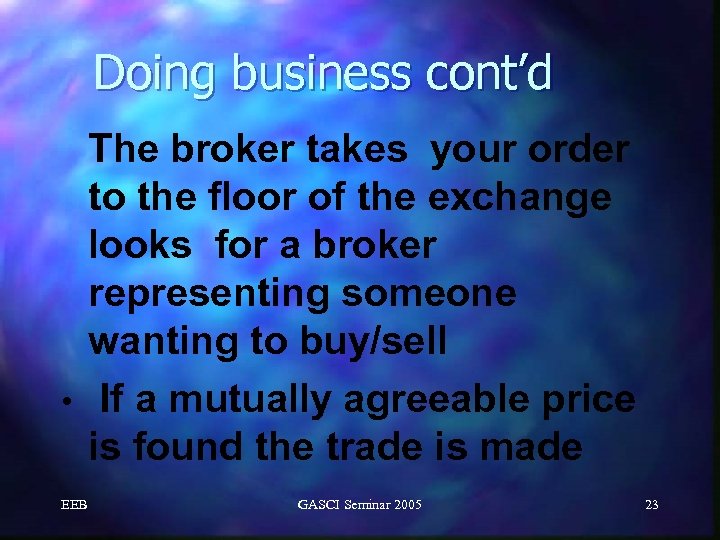 Doing business cont'd

The broker takes your order to the floor of the exchange looks for a broker representing someone wanting to buy/sell

• If a mutually agreeable price is found the trade is made

EEB

GASCI Seminar 2005

23